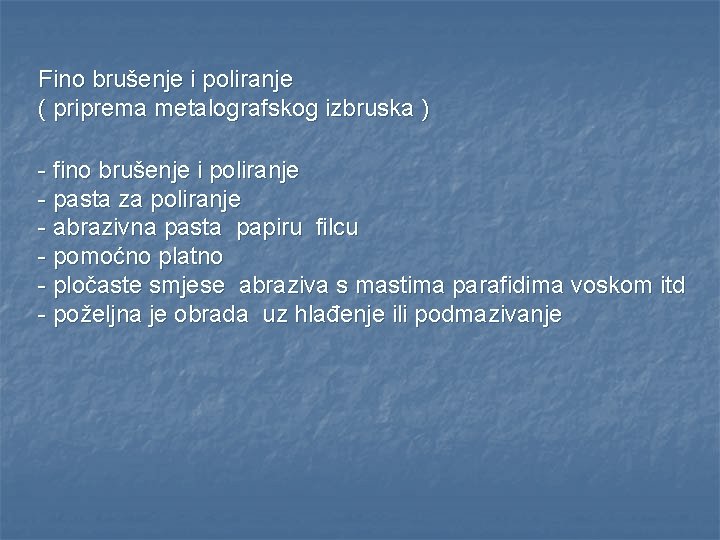 Fino brušenje i poliranje
( priprema metalografskog izbruska )

- fino brušenje i poliranje
- pasta za poliranje
- abrazivna pasta papiru filcu
- pomoćno platno
- pločaste smjese abraziva s mastima parafidima voskom itd
- poželjna je obrada uz hlađenje ili podmazivanje